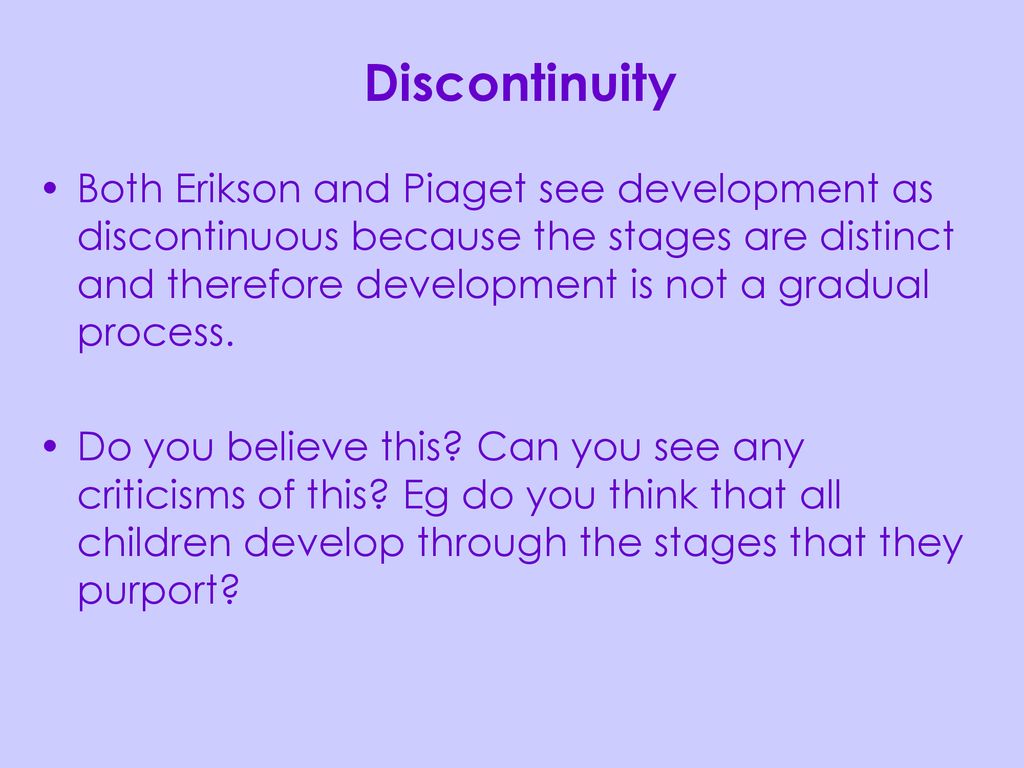 Discontinuity

• Both Erikson and Piaget see development as discontinuous because the stages are distinct and therefore development is not a gradual process.

• Do you believe this? Can you see any criticisms of this? Eg do you think that all children develop through the stages that they purport?